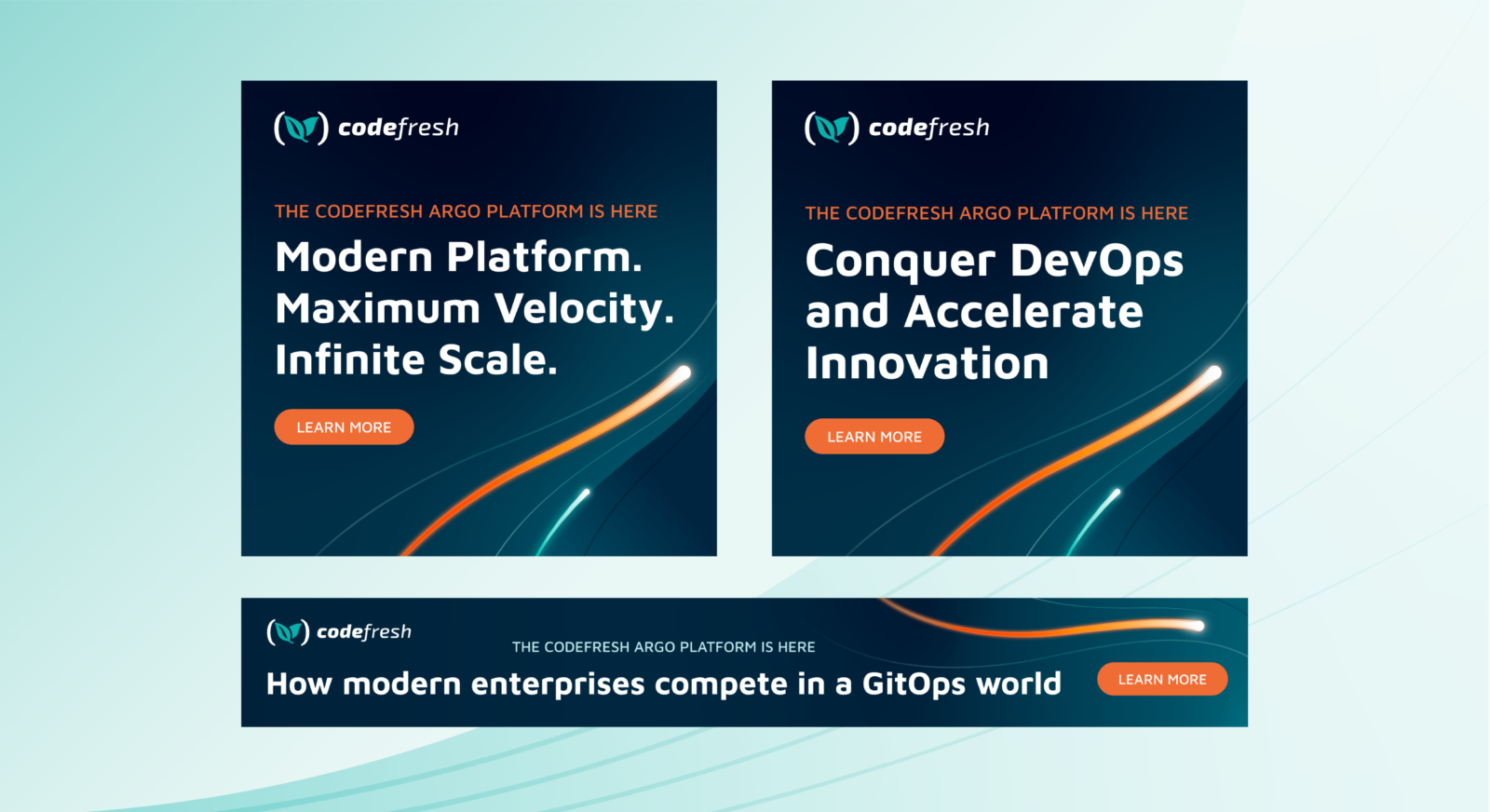 codefresh

THE CODEFRESH ARGO PLATFORM IS HERE

Modern Platform. Maximum Velocity. Infinite Scale.

LEARN MORE

codefresh

THE CODEFRESH ARGO PLATFORM IS HERE

Conquer DevOps and Accelerate Innovation

LEARN MORE

codefresh

THE CODEFRESH ARGO PLATFORM IS HERE

How modern enterprises compete in a GitOps world

LEARN MORE